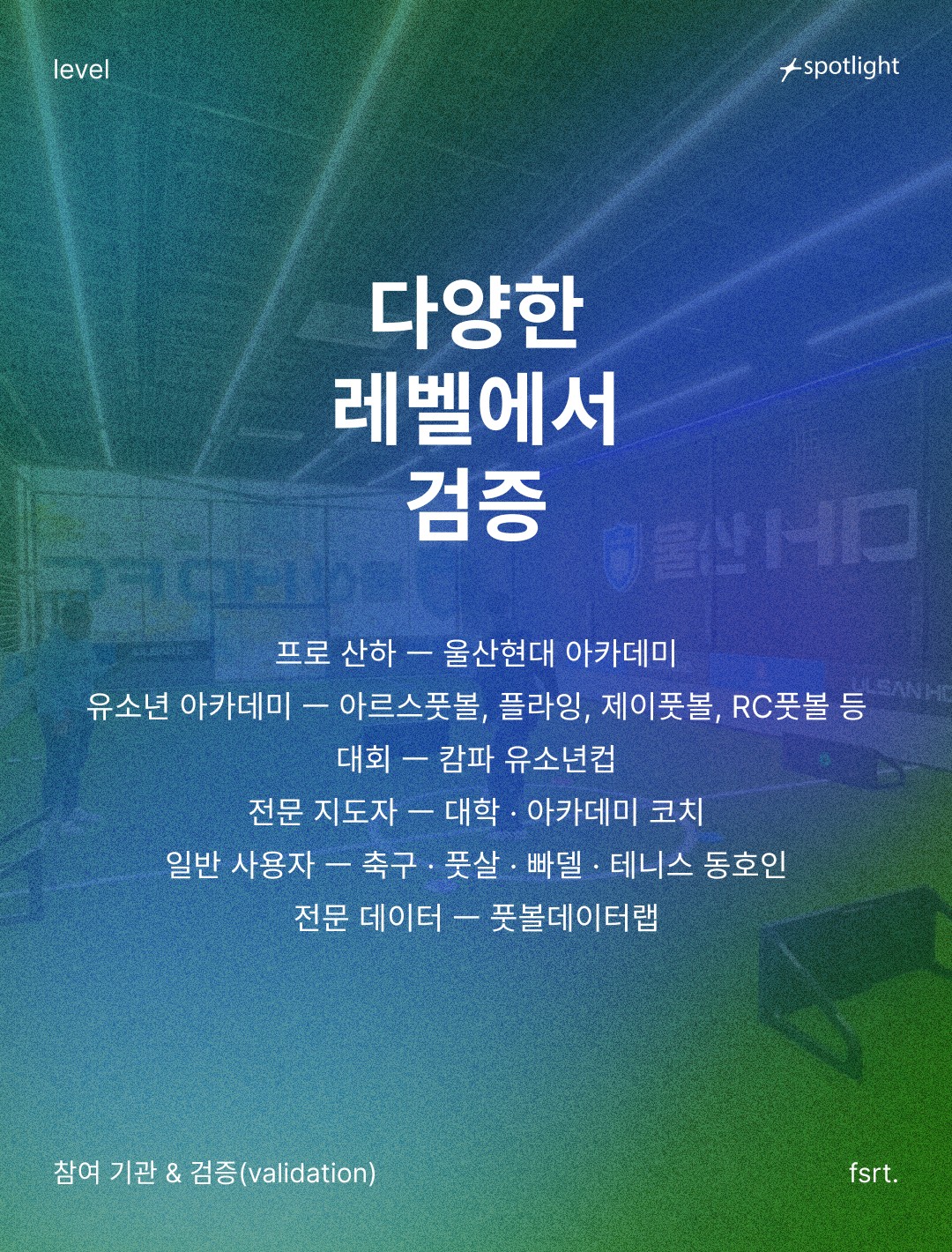 level

spotlight

다양한
레벨에서
검증

프로 산하 — 울산현대 아카데미
유소년 아카데미 — 아르스풋볼, 플라잉, 제이풋볼, RC풋볼 등
대회 — 캄파 유소년컵
전문 지도자 — 대학 · 아카데미 코치
일반 사용자 — 축구 · 풋살 · 빠델 · 테니스 동호인
전문 데이터 — 풋볼데이터랩

울산 HD

ULSAN HD

참여 기관 & 검증(validation)

fsrt.